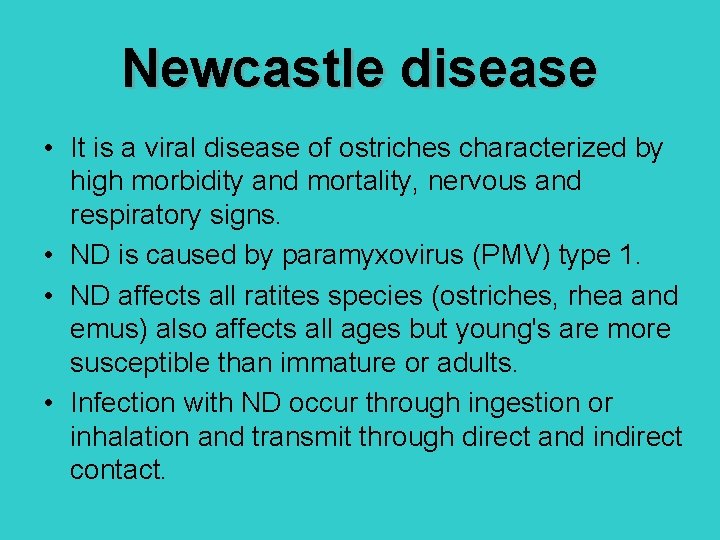 Newcastle disease

• It is a viral disease of ostriches characterized by high morbidity and mortality, nervous and respiratory signs.
• ND is caused by paramyxovirus (PMV) type 1.
• ND affects all ratites species (ostriches, rhea and emus) also affects all ages but young's are more susceptible than immature or adults.
• Infection with ND occur through ingestion or inhalation and transmit through direct and indirect contact.